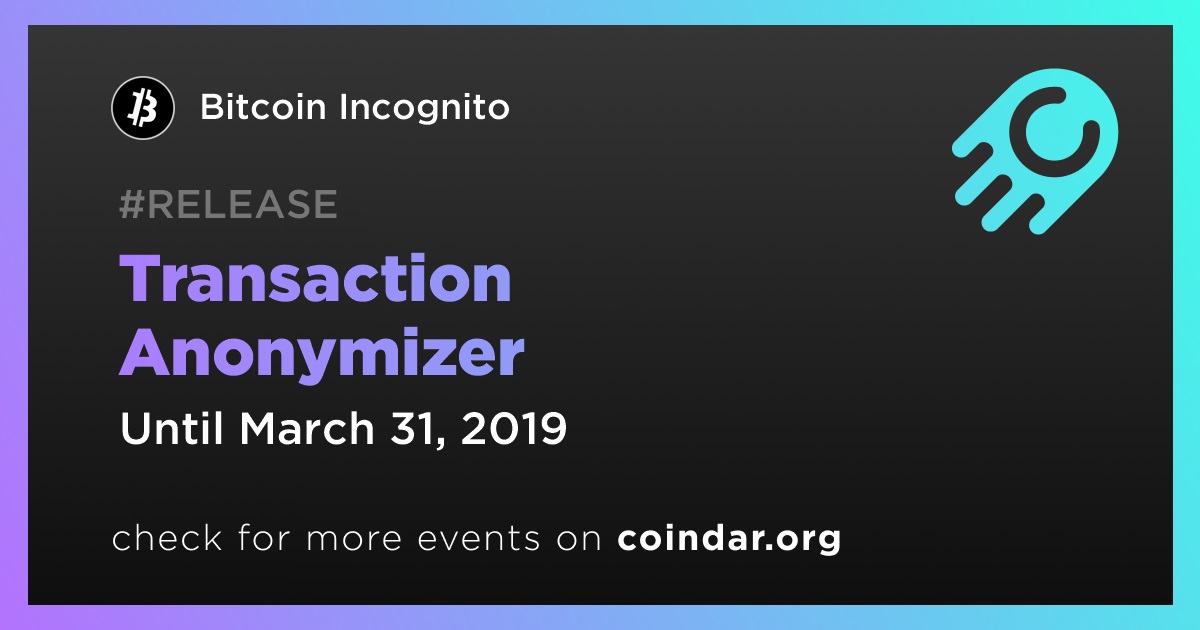 Bitcoin Incognito

#RELEASE

Transaction Anonymizer

Until March 31, 2019

check for more events on coindar.org